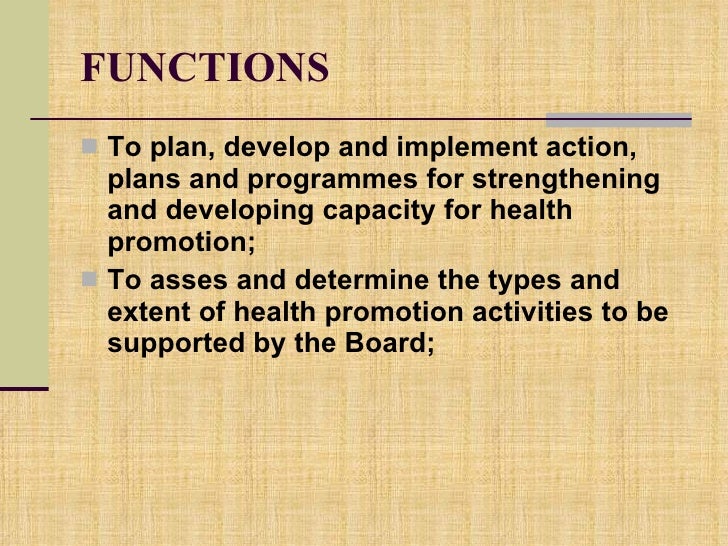 FUNCTIONS

To plan, develop and implement action, plans and programmes for strengthening and developing capacity for health promotion;

To asses and determine the types and extent of health promotion activities to be supported by the Board;